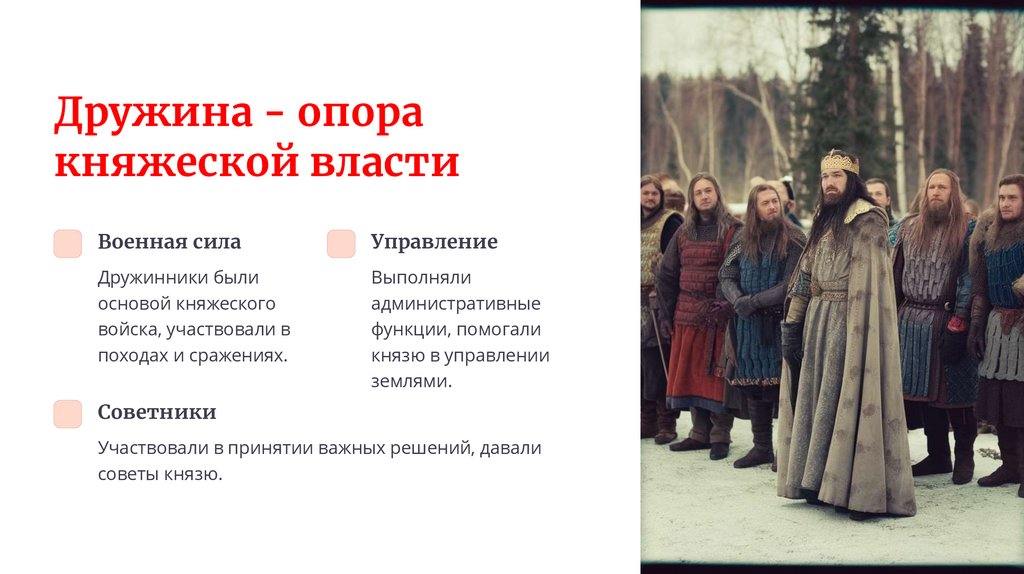 Дружина - опора княжеской власти

Военная сила

Дружинники были основой княжеского войска, участвовали в походах и сражениях.

Управление

Выполняли административные функции, помогали князю в управлении землями.

Советники

Участвовали в принятии важных решений, давали советы князю.